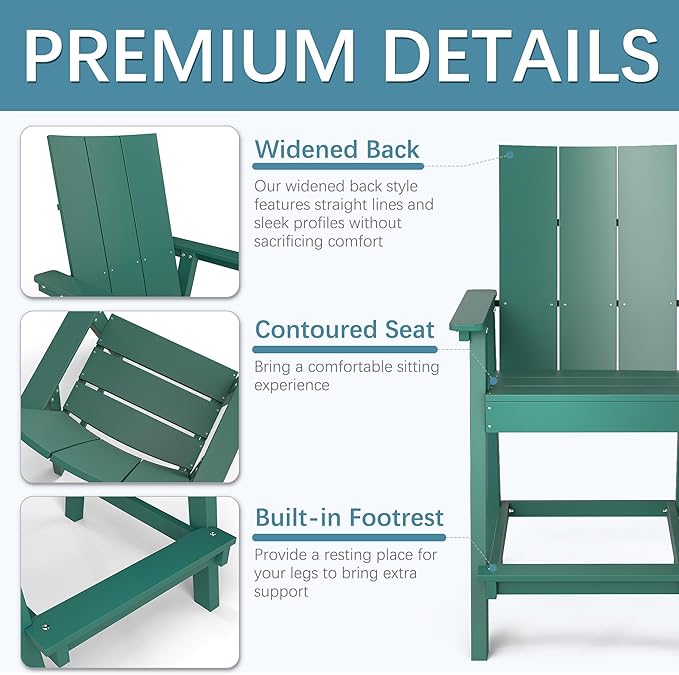 PREMIUM DETAILS

Widened Back

Our widened back style features straight lines and sleek profiles without sacrificing comfort

Contoured Seat

Bring a comfortable sitting experience

Built-in Footrest

Provide a resting place for your legs to bring extra support